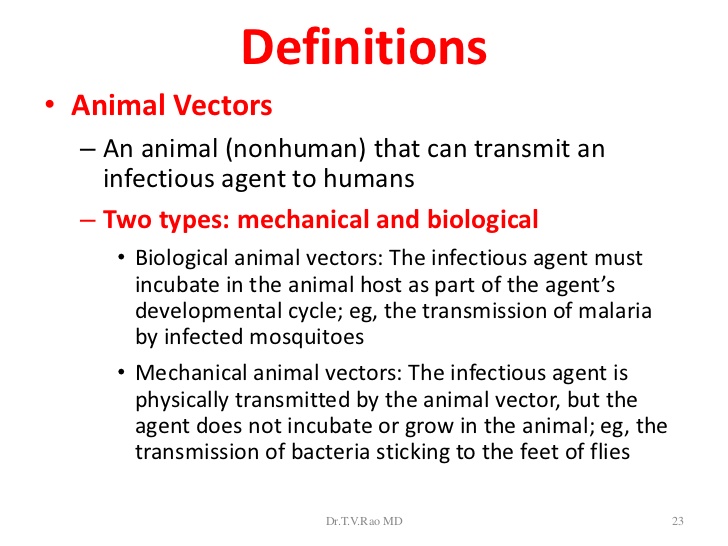 Definitions

• Animal Vectors
– An animal (nonhuman) that can transmit an infectious agent to humans
– Two types: mechanical and biological
• Biological animal vectors: The infectious agent must incubate in the animal host as part of the agent's developmental cycle; eg, the transmission of malaria by infected mosquitoes
• Mechanical animal vectors: The infectious agent is physically transmitted by the animal vector, but the agent does not incubate or grow in the animal; eg, the transmission of bacteria sticking to the feet of flies

Dr.T.V.Rao MD

23